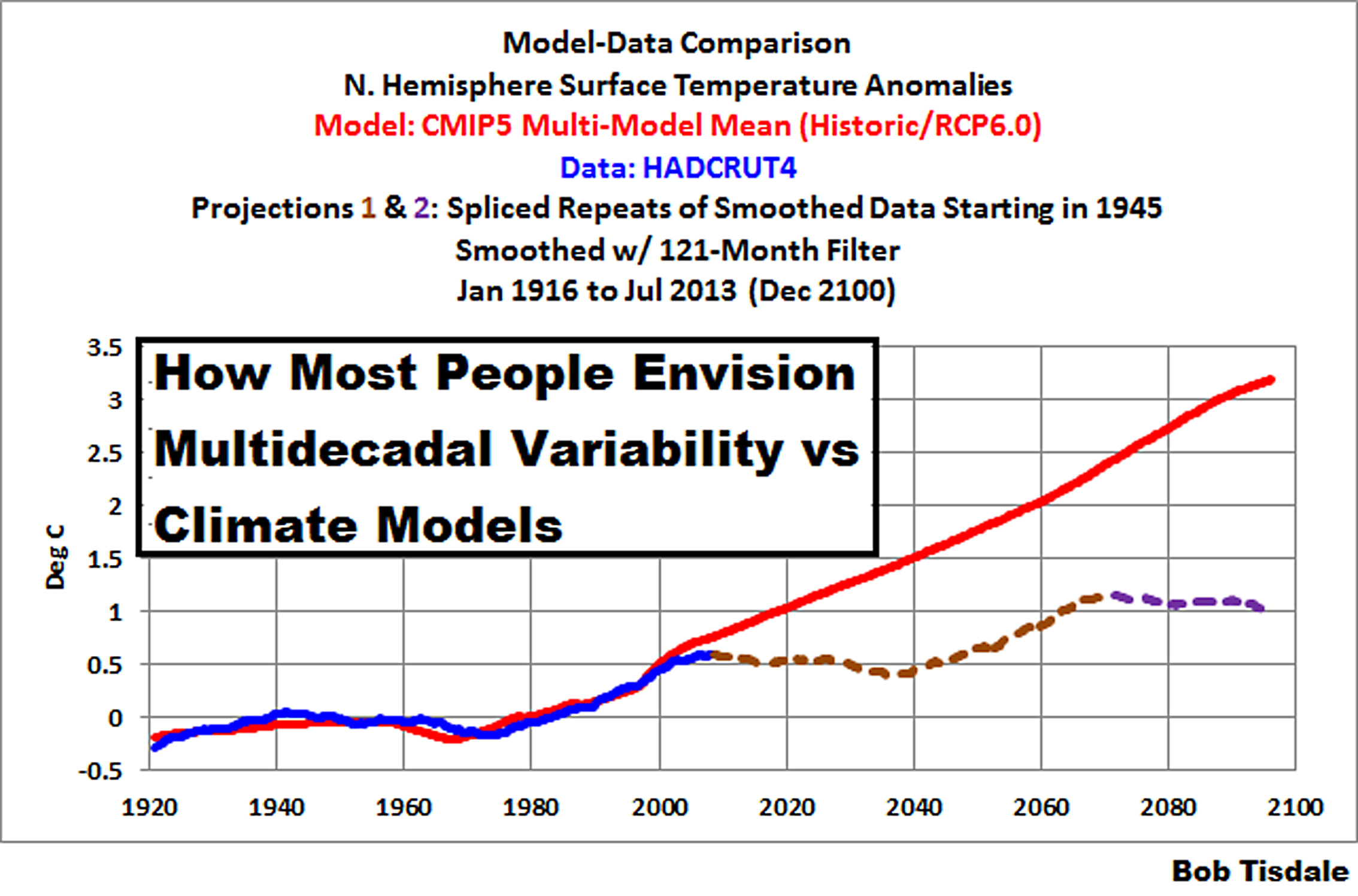 Model-Data Comparison
N. Hemisphere Surface Temperature Anomalies
Model: CMIP5 Multi-Model Mean (Historic/RCP6.0)
Data: HADCRUT4
Projections 1 & 2: Spliced Repeats of Smoothed Data Starting in 1945
Smoothed w/ 121-Month Filter
Jan 1916 to Jul 2013 (Dec 2100)

How Most People Envision Multidecadal Variability vs Climate Models

Deg C

3.5
3
2.5
2
1.5
1
0.5
0
-0.5

1920
1940
1960
1980
2000
2020
2040
2060
2080
2100

Bob Tisdale